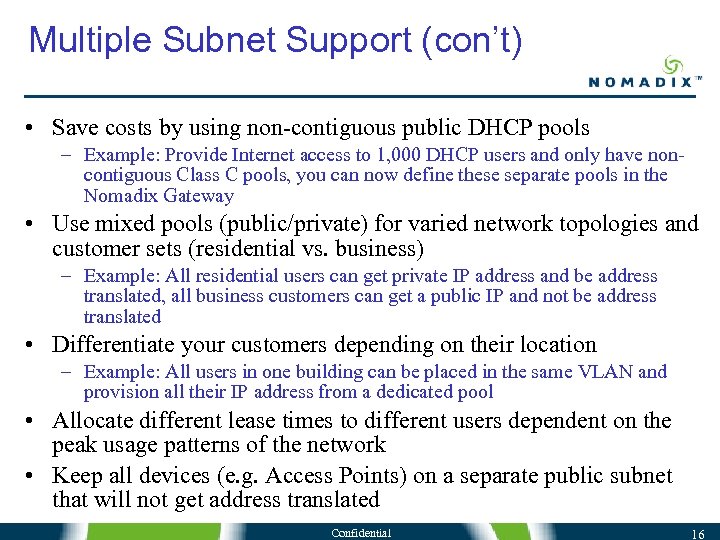 Multiple Subnet Support (con't)

NOMADIX™

• Save costs by using non-contiguous public DHCP pools
– Example: Provide Internet access to 1,000 DHCP users and only have non-contiguous Class C pools, you can now define these separate pools in the Nomadix Gateway

• Use mixed pools (public/private) for varied network topologies and customer sets (residential vs. business)
– Example: All residential users can get private IP address and be address translated, all business customers can get a public IP and not be address translated

• Differentiate your customers depending on their location
– Example: All users in one building can be placed in the same VLAN and provision all their IP address from a dedicated pool

• Allocate different lease times to different users dependent on the peak usage patterns of the network

• Keep all devices (e.g. Access Points) on a separate public subnet that will not get address translated

Confidential

16